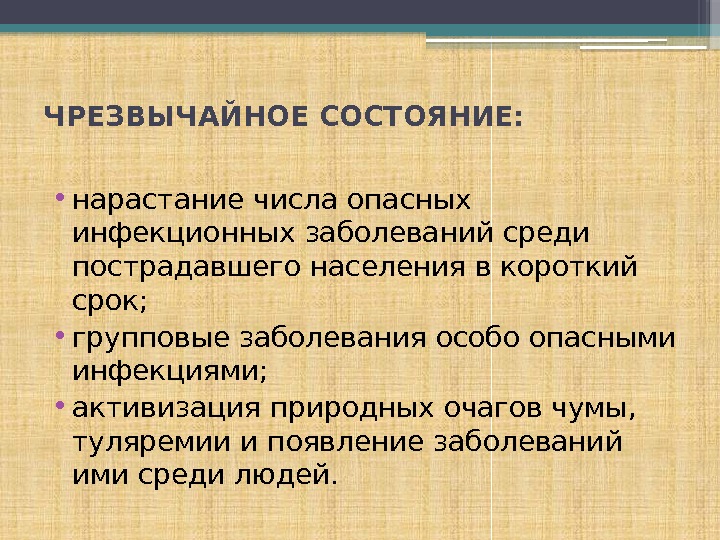 ЧРЕЗВЫЧАЙНОЕ СОСТОЯНИЕ:

• нарастание числа опасных инфекционных заболеваний среди пострадавшего населения в короткий срок;
• групповые заболевания особо опасными инфекциями;
• активизация природных очагов чумы, туляремии и появление заболеваний ими среди людей.